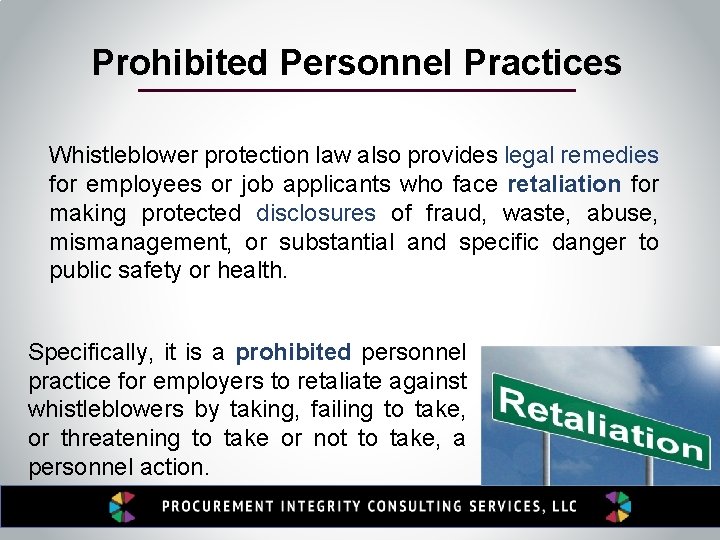 Prohibited Personnel Practices

Whistleblower protection law also provides legal remedies for employees or job applicants who face retaliation for making protected disclosures of fraud, waste, abuse, mismanagement, or substantial and specific danger to public safety or health.

Specifically, it is a prohibited personnel practice for employers to retaliate against whistleblowers by taking, failing to take, or threatening to take or not to take, a personnel action.

Retaliation

PROCUREMENT INTEGRITY CONSULTING SERVICES, LLC